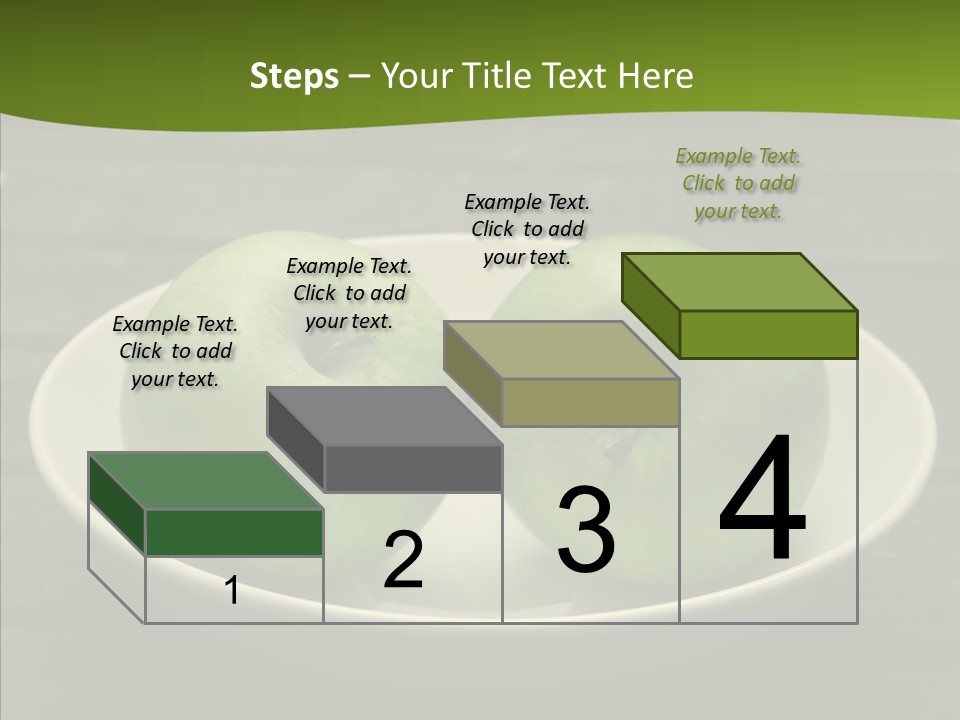 Steps – Your Title Text Here

Example Text. Click to add your text.

Example Text. Click to add your text.

Example Text. Click to add your text.

Example Text. Click to add your text.

1

2

3

4